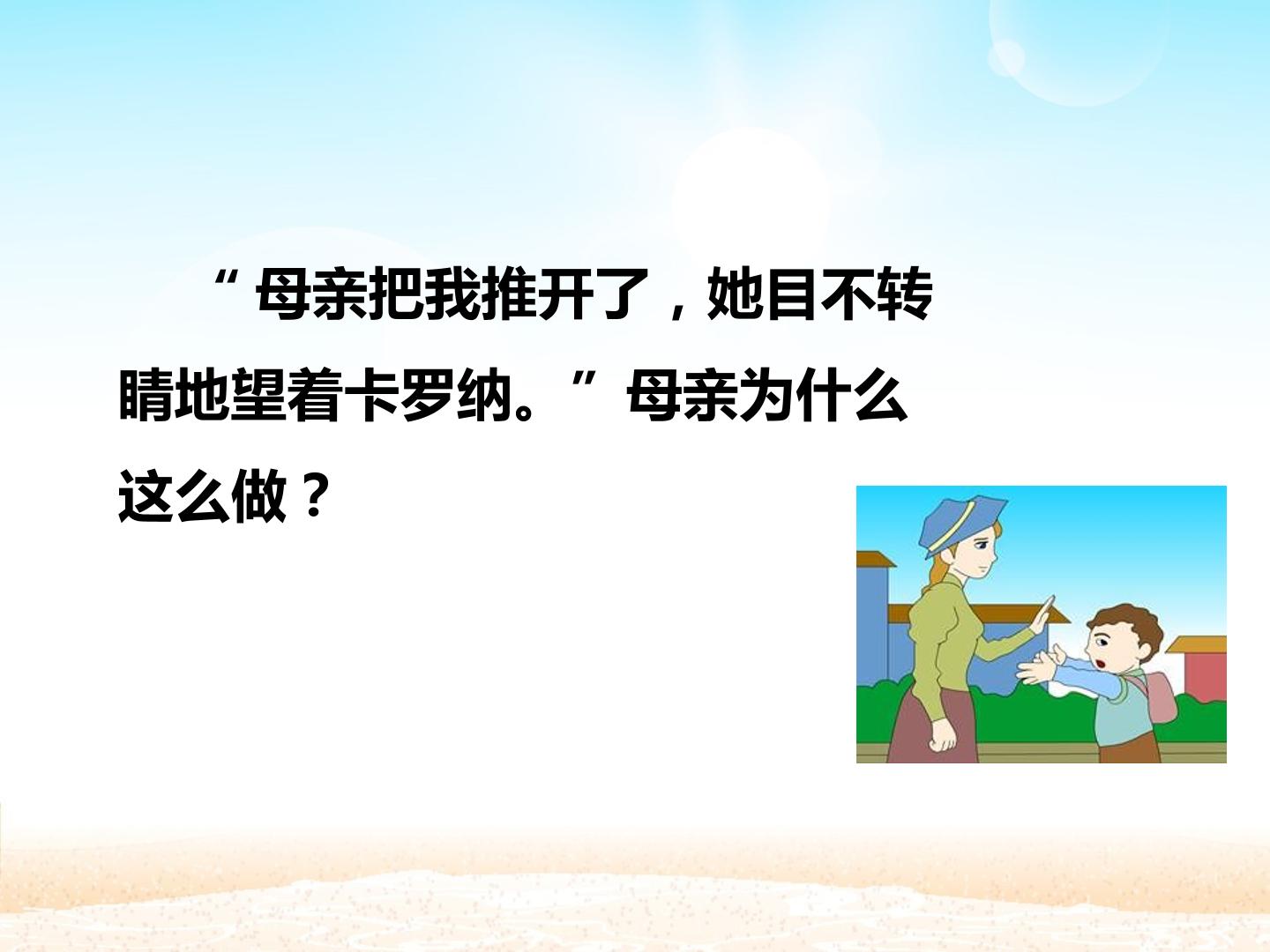 “母亲把我推开了，她目不转睛地望着卡罗纳。”母亲为什么这么做？